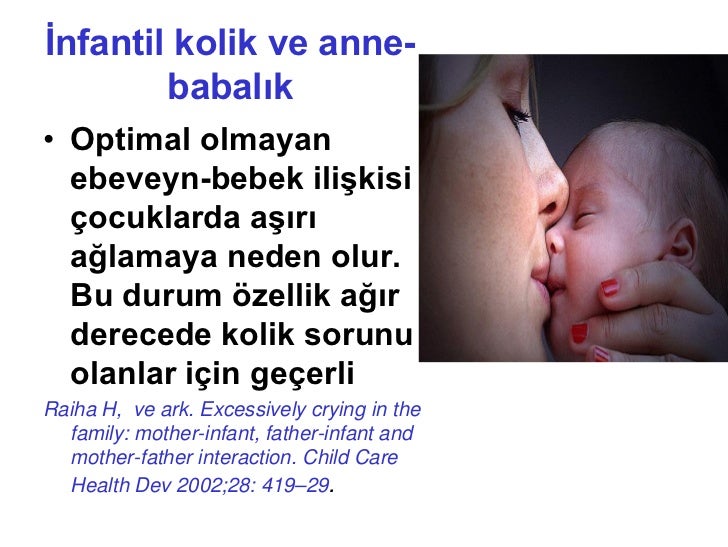 İnfantil kolik ve anne-babalık

• Optimal olmayan ebeveyn-bebek ilişkisi çocuklarda aşırı ağlamaya neden olur. Bu durum özellik ağır derecede kolik sorunu olanlar için geçerli

Raiha H,  ve ark. Excessively crying in the family: mother-infant, father-infant and mother-father interaction. Child Care Health Dev 2002;28: 419–29.